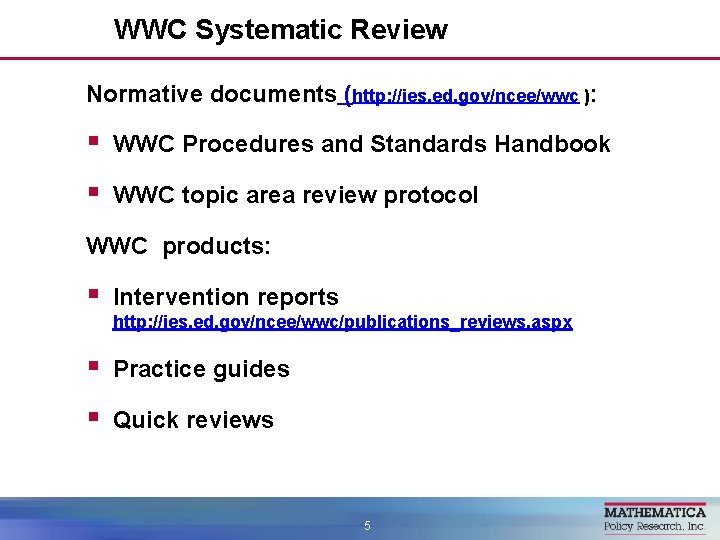 WWC Systematic Review

Normative documents (http://ies.ed.gov/ncee/wwc ):

▪ WWC Procedures and Standards Handbook

▪ WWC topic area review protocol

WWC products:

▪ Intervention reports
http://ies.ed.gov/ncee/wwc/publications_reviews.aspx

▪ Practice guides

▪ Quick reviews

5

MATHEMATICA
Policy Research, Inc.